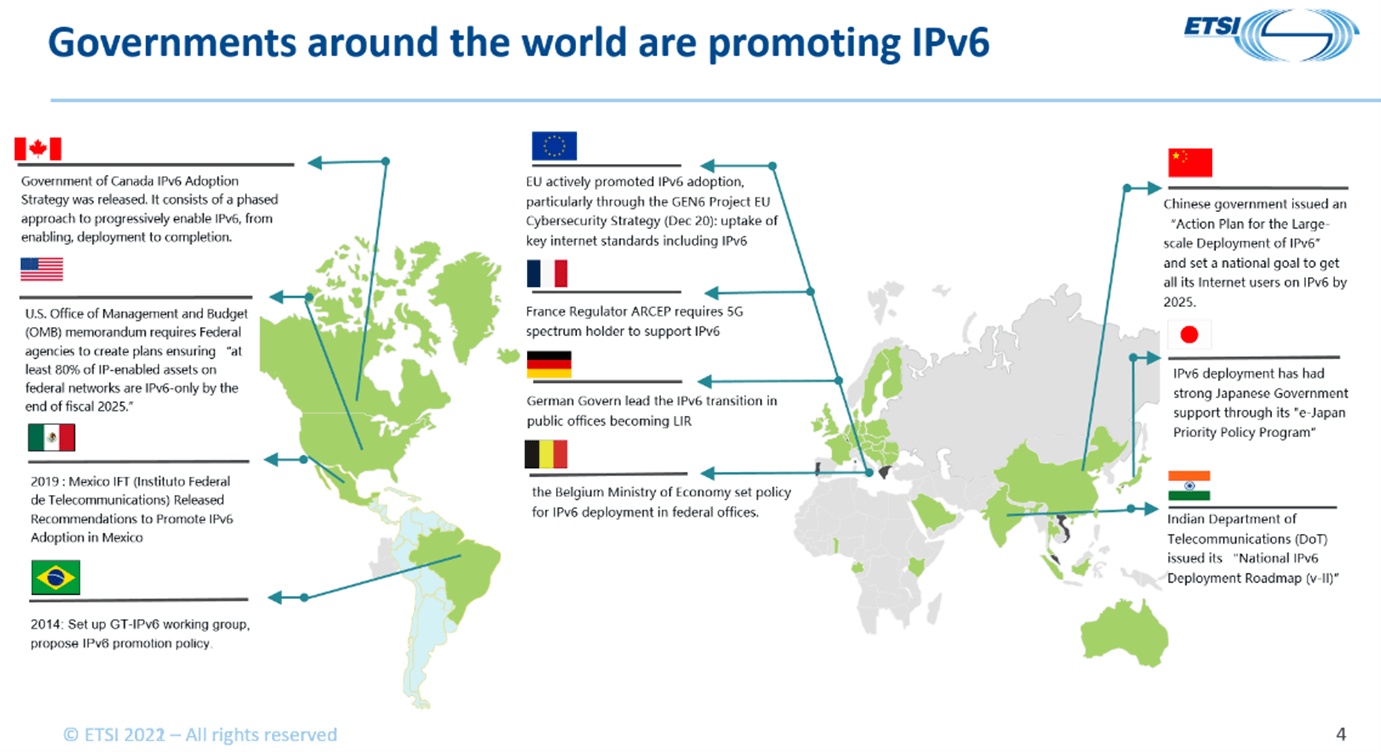 Governments around the world are promoting IPv6

ETSI

Government of Canada IPv6 Adoption Strategy was released. It consists of a phased approach to progressively enable IPv6, from enabling, deployment to completion.

U.S. Office of Management and Budget (OMB) memorandum requires Federal agencies to create plans ensuring "at least 80% of IP-enabled assets on federal networks are IPv6-only by the end of fiscal 2025."

2019 : Mexico IFT (Instituto Federal de Telecommunications) Released Recommendations to Promote IPv6 Adoption in Mexico

2014: Set up GT-IPv6 working group, propose IPv6 promotion policy.

EU actively promoted IPv6 adoption, particularly through the GEN6 Project EU Cybersecurity Strategy (Dec 20): uptake of key internet standards including IPv6

France Regulator ARCEP requires 5G spectrum holder to support IPv6

German Govern lead the IPv6 transition in public offices becoming LIR

the Belgium Ministry of Economy set policy for IPv6 deployment in federal offices.

Chinese government issued an "Action Plan for the Large-scale Deployment of IPv6" and set a national goal to get all its Internet users on IPv6 by 2025.

IPv6 deployment has had strong Japanese Government support through its "e-Japan Priority Policy Program"

Indian Department of Telecommunications (DoT) issued its "National IPv6 Deployment Roadmap (v-II)"

© ETSI 2022 – All rights reserved

4